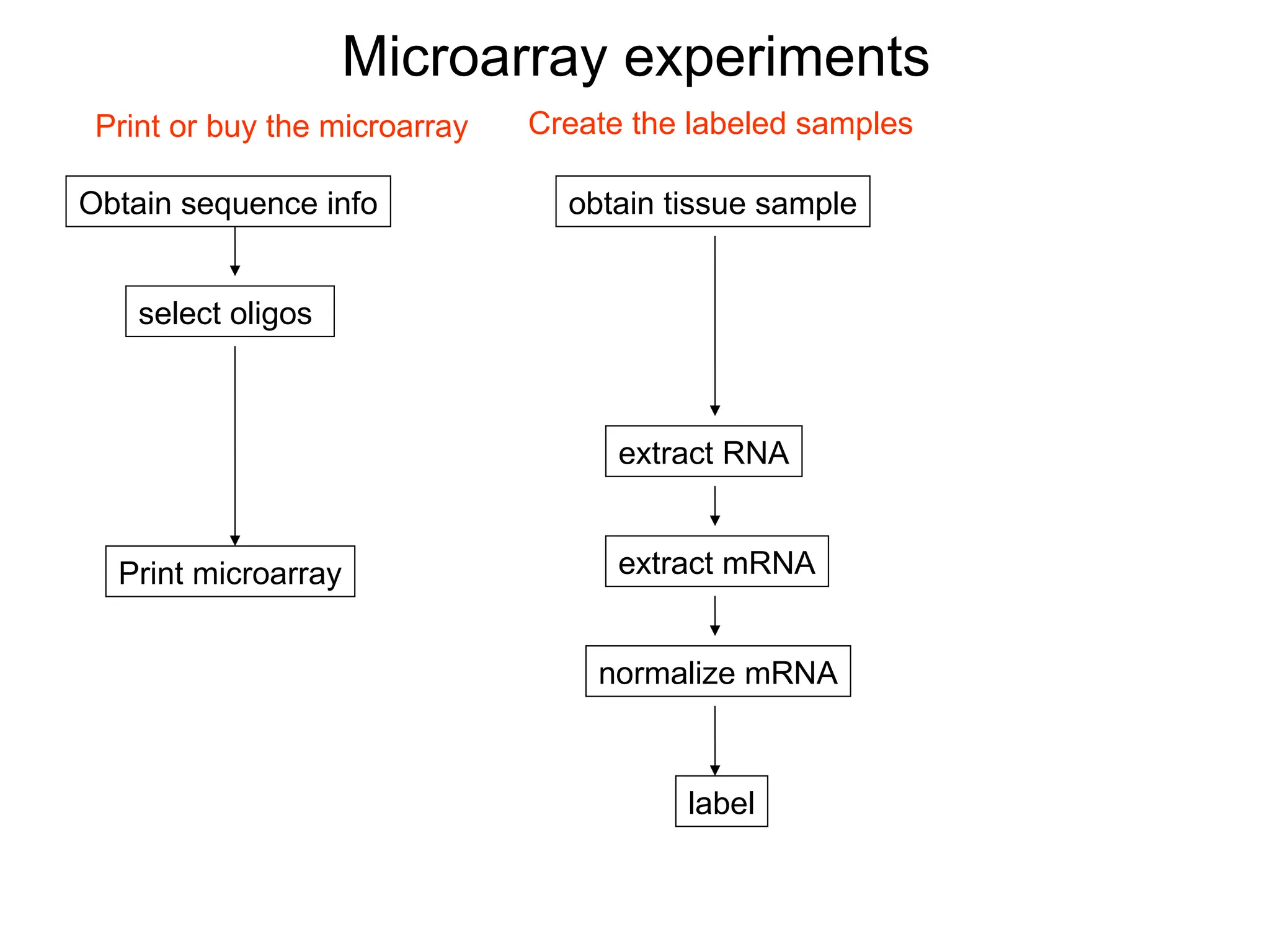 Microarray experiments

Print or buy the microarray

Obtain sequence info

select oligos

Print microarray

Create the labeled samples

obtain tissue sample

extract RNA

extract mRNA

normalize mRNA

label